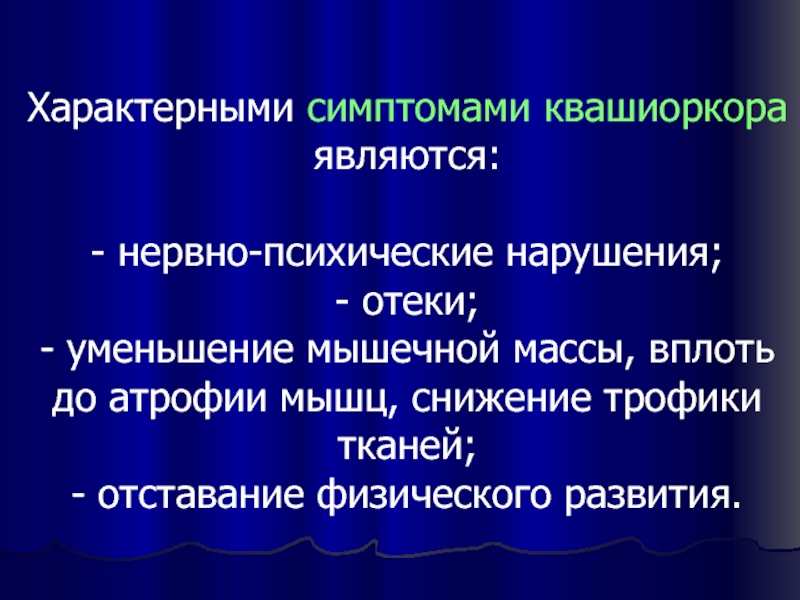 Характерными симптомами квашиоркора являются:

- нервно-психические нарушения;
- отеки;
- уменьшение мышечной массы, вплоть до атрофии мышц, снижение трофики тканей;
- отставание физического развития.